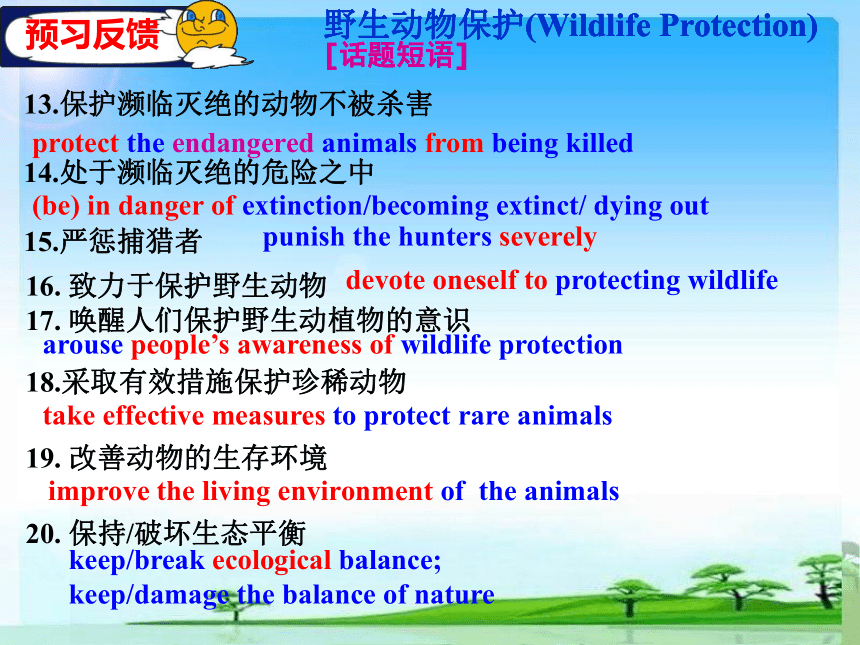 预习反馈

野生动物保护(Wildlife Protection)
[话题短语]

13.保护濒临灭绝的动物不被杀害
protect the endangered animals from being killed

14.处于濒临灭绝的危险之中
(be) in danger of extinction/becoming extinct/ dying out

15.严惩捕猎者 punish the hunters severely

16. 致力于保护野生动物 devote oneself to protecting wildlife

17. 唤醒人们保护野生动植物的意识
arouse people's awareness of wildlife protection

18.采取有效措施保护珍稀动物
take effective measures to protect rare animals

19. 改善动物的生存环境
improve the living environment of the animals

20. 保持/破坏生态平衡
keep/break ecological balance;
keep/damage the balance of nature